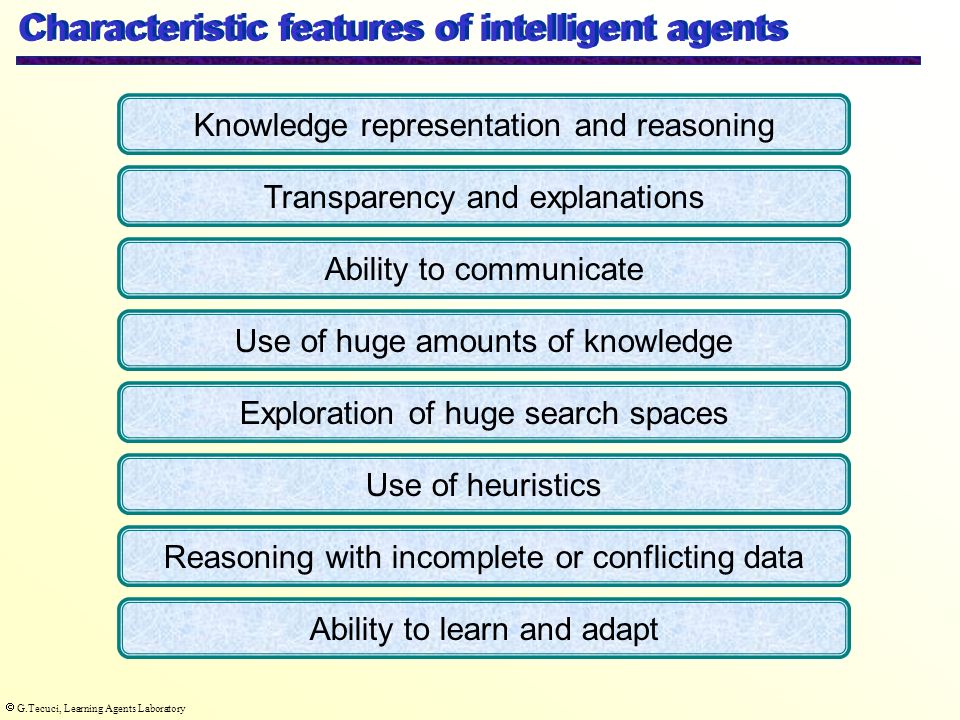 Characteristic features of intelligent agents

Knowledge representation and reasoning

Transparency and explanations

Ability to communicate

Use of huge amounts of knowledge

Exploration of huge search spaces

Use of heuristics

Reasoning with incomplete or conflicting data

Ability to learn and adapt

© G.Tecuci, Learning Agents Laboratory